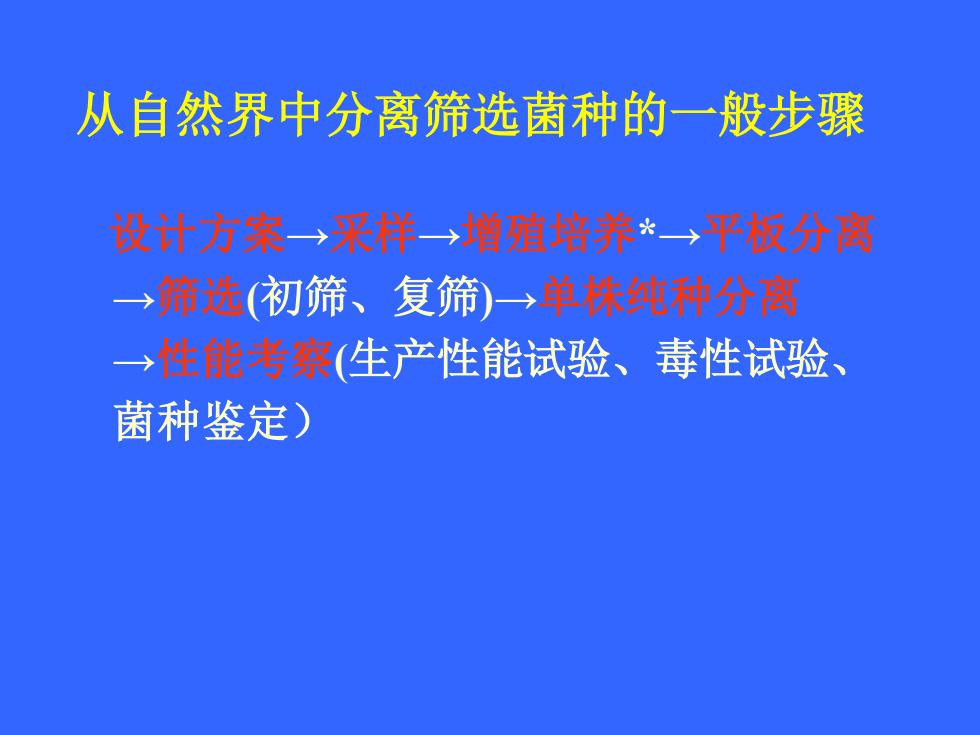 从自然界中分离筛选菌种的一般步骤

设计方案→采样→增殖培养*→平板分离→筛选(初筛、复筛)→单株纯种分离→性能考察(生产性能试验、毒性试验、菌种鉴定）